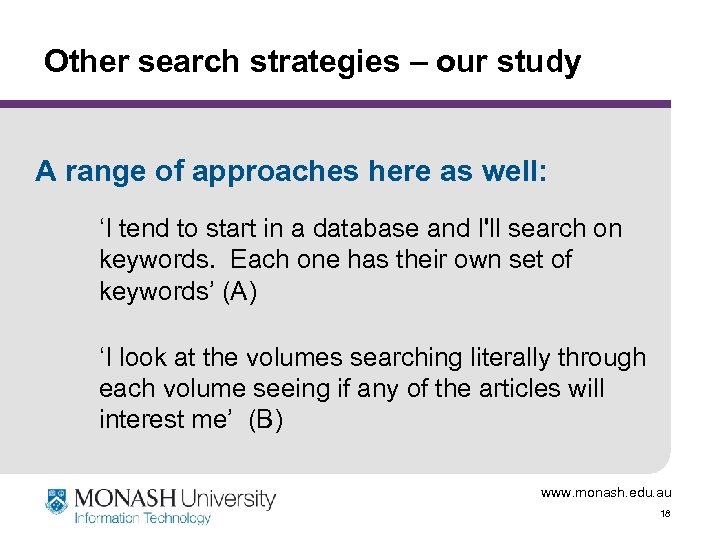 Other search strategies – our study

A range of approaches here as well:

‘I tend to start in a database and I'll search on keywords. Each one has their own set of keywords’ (A)

‘I look at the volumes searching literally through each volume seeing if any of the articles will interest me’ (B)

MONASH University
Information Technology

www.monash.edu.au

18